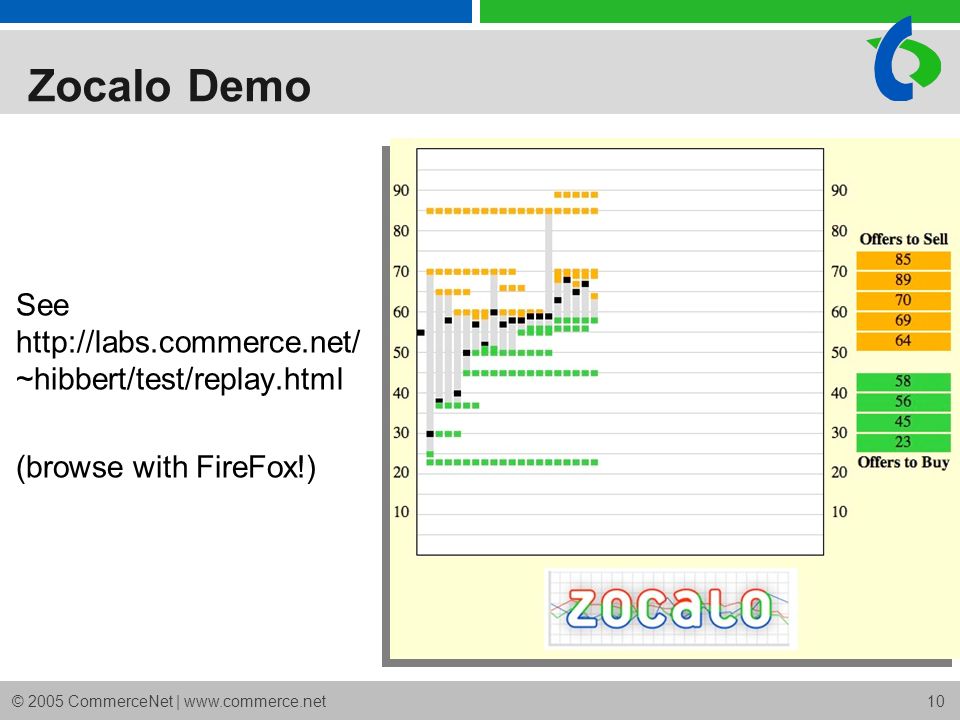 Zocalo Demo

See http://labs.commerce.net/~hibbert/test/replay.html

(browse with FireFox!)

90
80
70
60
50
40
30
20
10

90
80
70
60
50
40
30
20
10

Offers to Sell
85
89
70
69
64

58
56
45
23
Offers to Buy

ZOCaLO

© 2005 CommerceNet | www.commerce.net

10